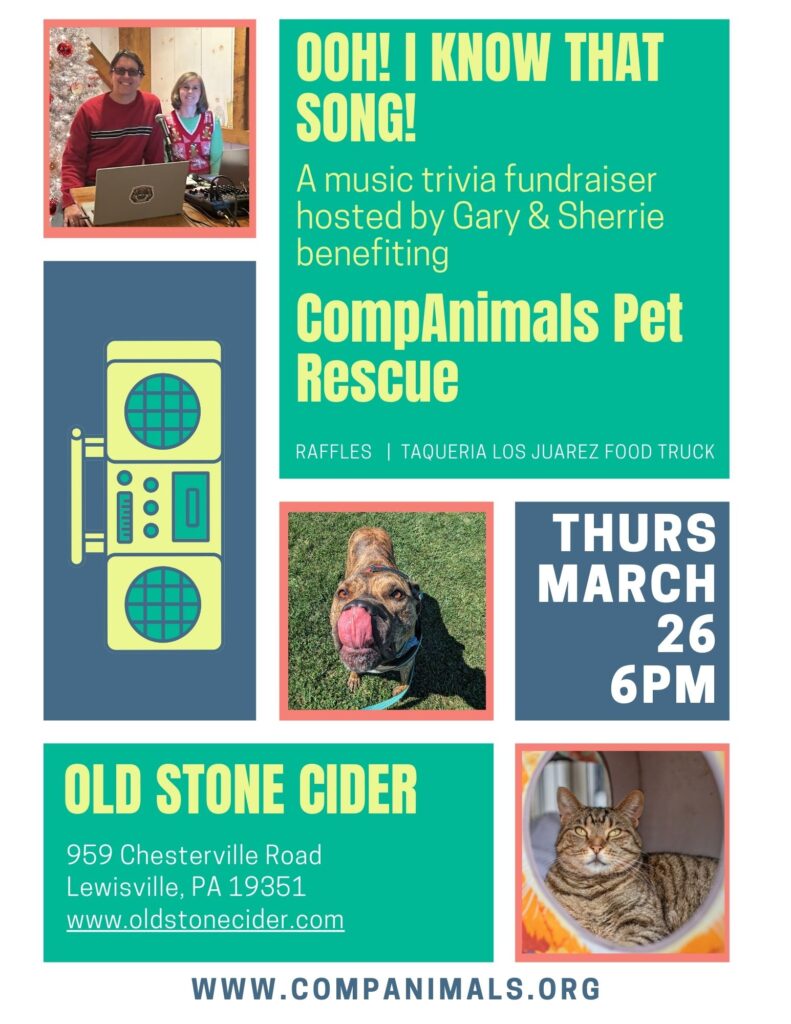 OOH! I KNOW THAT SONG!

A music trivia fundraiser hosted by Gary & Sherrie benefiting

CompAnimals Pet Rescue

RAFFLES | TAQUERIA LOS JUAREZ FOOD TRUCK

THURS MARCH 26 6PM

OLD STONE CIDER

959 Chesterville Road
Lewisville, PA 19351
www.oldstonecider.com

WWW.COMPANIMALS.ORG